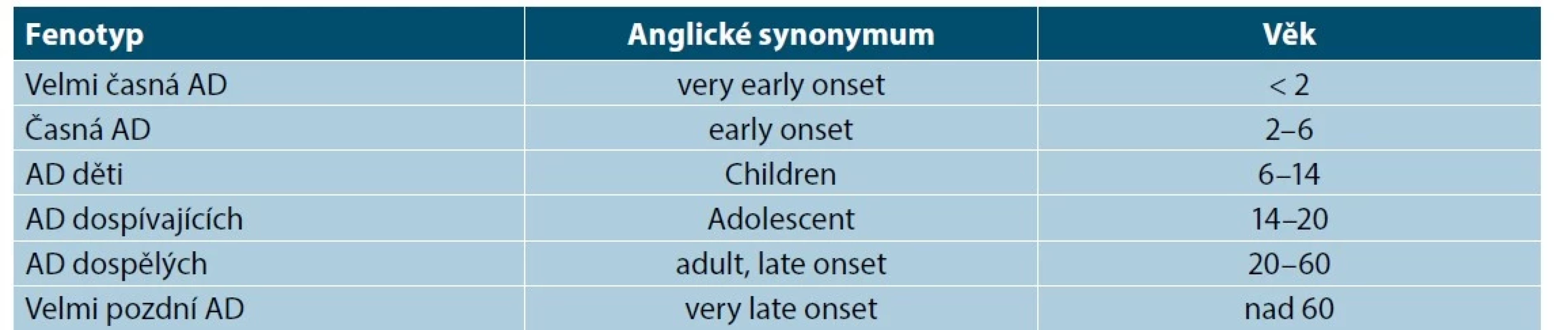 | Fenotyp | Anglické synonymum | Věk |
|---|---|---|
| Velmi časná AD | very early onset | < 2 |
| Časná AD | early onset | 2–6 |
| AD děti | Children | 6–14 |
| AD dospívajících | Adolescent | 14–20 |
| AD dospělých | adult, late onset | 20–60 |
| Velmi pozdní AD | very late onset | nad 60 |